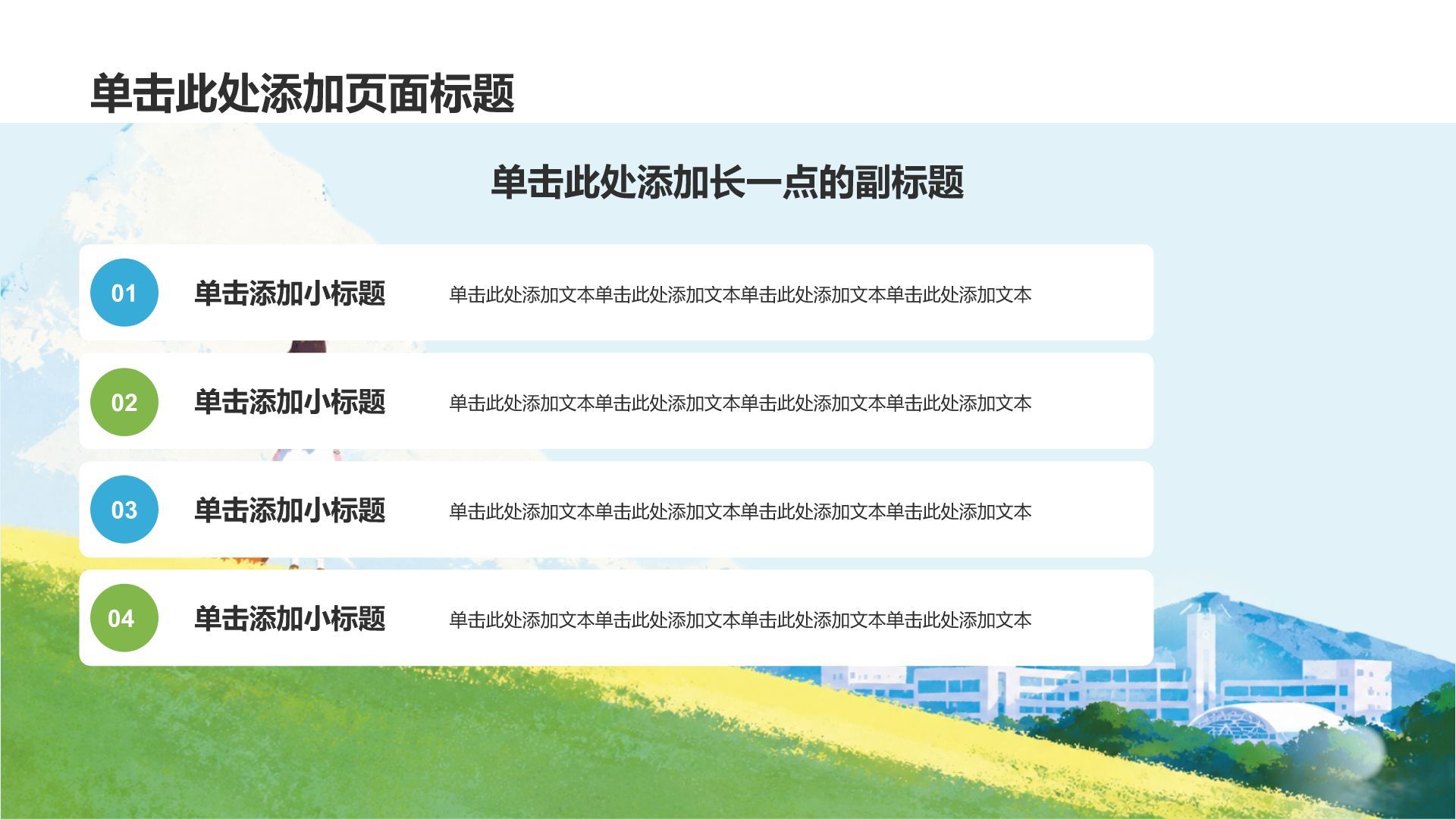 单击此处添加页面标题

单击此处添加长一点的副标题

01 单击添加小标题 单击此处添加文本单击此处添加文本单击此处添加文本单击此处添加文本

02 单击添加小标题 单击此处添加文本单击此处添加文本单击此处添加文本单击此处添加文本

03 单击添加小标题 单击此处添加文本单击此处添加文本单击此处添加文本单击此处添加文本

04 单击添加小标题 单击此处添加文本单击此处添加文本单击此处添加文本单击此处添加文本